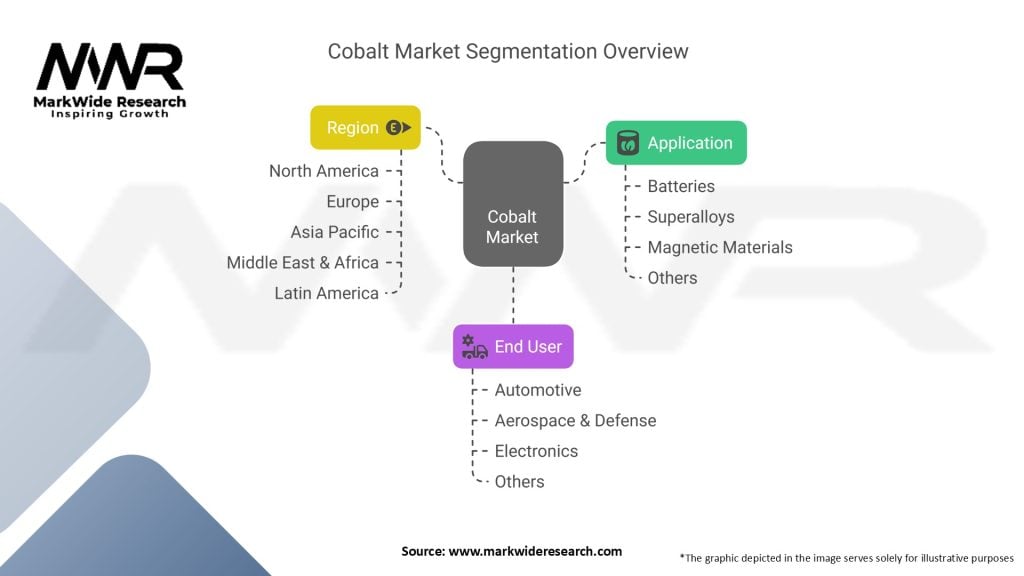 MWR
MarkWide Research
Inspiring Growth

Cobalt Market Segmentation Overview

Region
North America
Europe
Asia Pacific
Middle East & Africa
Latin America

Cobalt Market

Application
Batteries
Superalloys
Magnetic Materials
Others

End User
Automotive
Aerospace & Defense
Electronics
Others

Source: www.markwideresearch.com

*The graphic depicted in the image serves solely for illustrative purposes